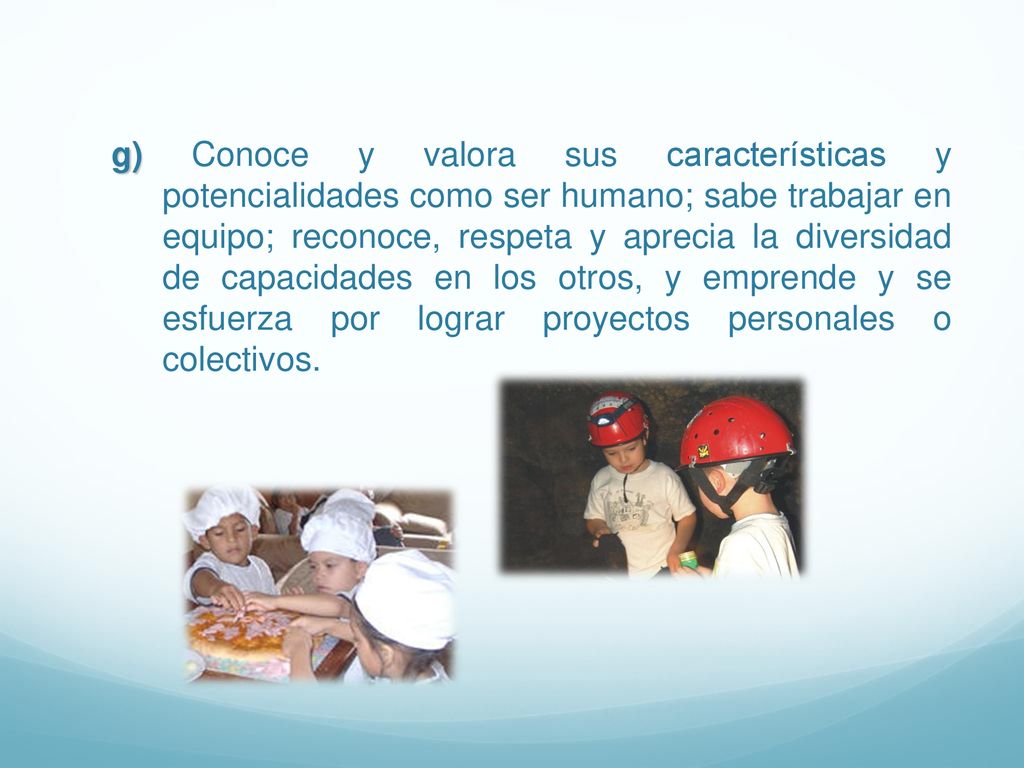 g) Conoce y valora sus características y potencialidades como ser humano; sabe trabajar en equipo; reconoce, respeta y aprecia la diversidad de capacidades en los otros, y emprende y se esfuerza por lograr proyectos personales o colectivos.